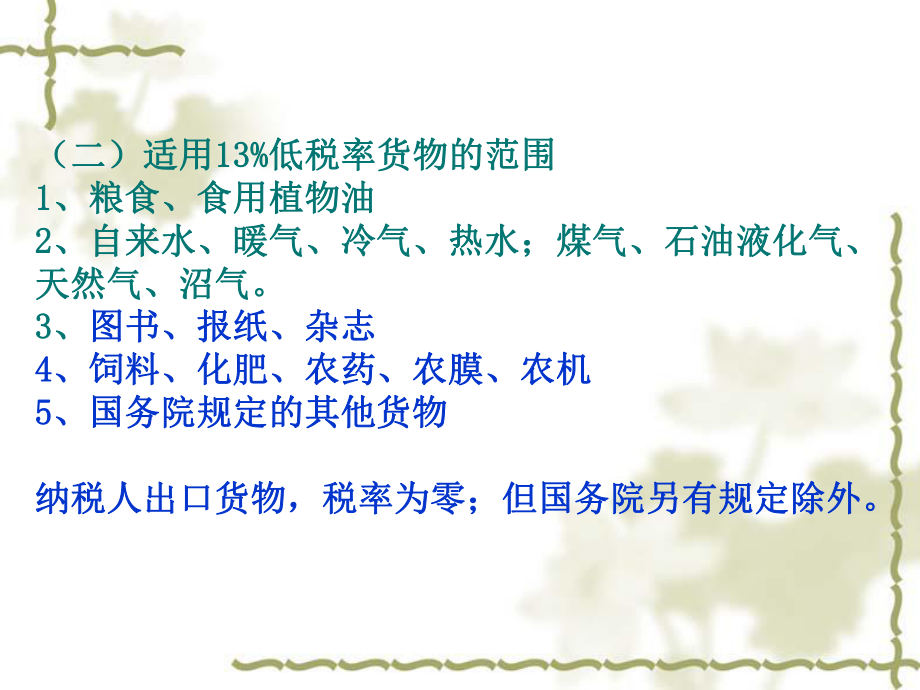 （二）适用13%低税率货物的范围
1、粮食、食用植物油
2、自来水、暖气、冷气、热水；煤气、石油液化气、天然气、沼气。
3、图书、报纸、杂志
4、饲料、化肥、农药、农膜、农机
5、国务院规定的其他货物

纳税人出口货物，税率为零；但国务院另有规定除外。